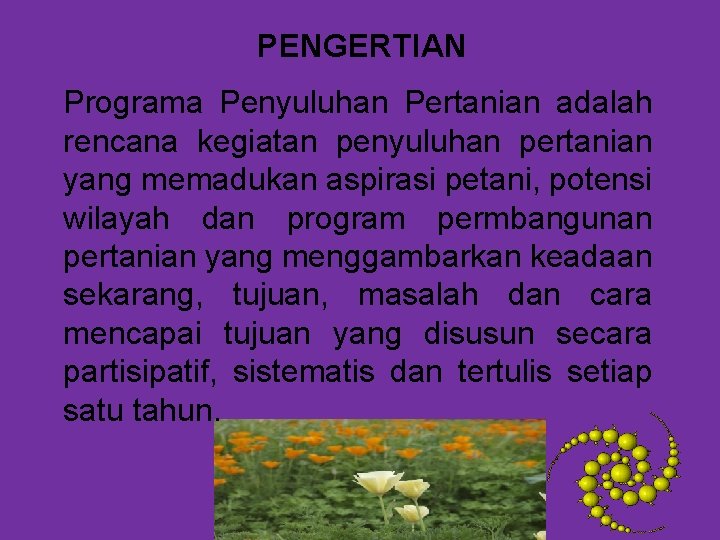 PENGERTIAN

Programa Penyuluhan Pertanian adalah rencana kegiatan penyuluhan pertanian yang memadukan aspirasi petani, potensi wilayah dan program permbangunan pertanian yang menggambarkan keadaan sekarang, tujuan, masalah dan cara mencapai tujuan yang disusun secara partisipatif, sistematis dan tertulis setiap satu tahun.